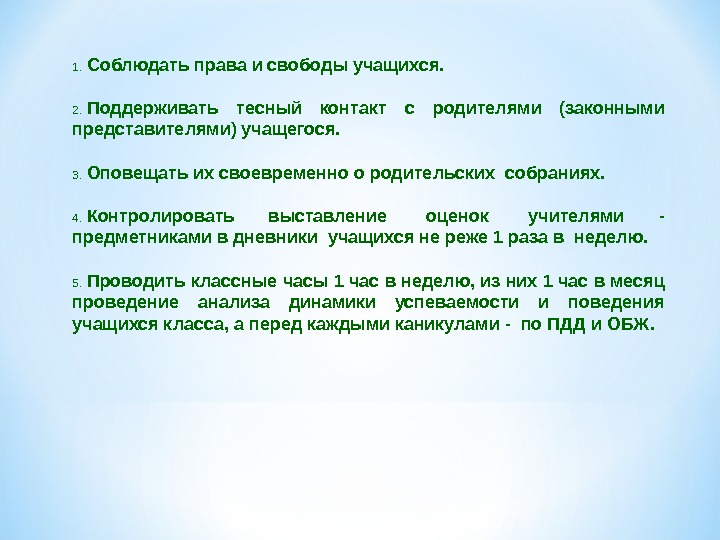 1. Соблюдать права и свободы учащихся.

2. Поддерживать тесный контакт с родителями (законными представителями) учащегося.

3. Оповещать их своевременно о родительских собраниях.

4. Контролировать выставление оценок учителями - предметниками в дневники учащихся не реже 1 раза в неделю.

5. Проводить классные часы 1 час в неделю, из них 1 час в месяц проведение анализа динамики успеваемости и поведения учащихся класса, а перед каждыми каникулами - по ПДД и ОБЖ.